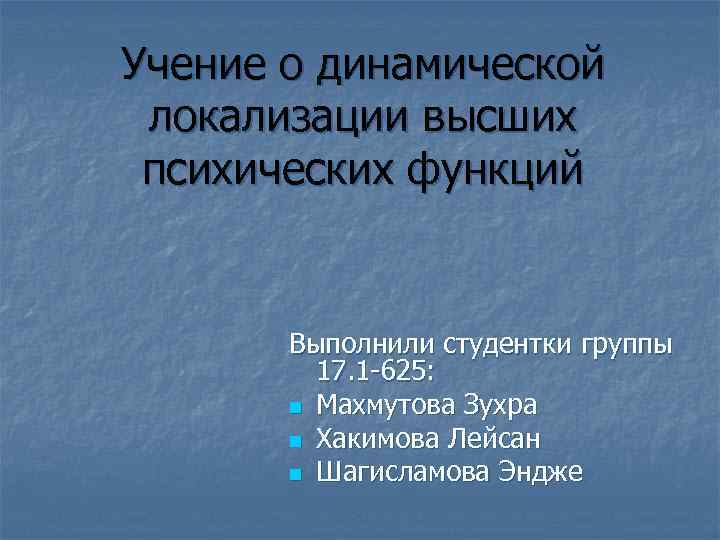 Учение о динамической локализации высших психических функций

Выполнили студентки группы 17.1-625:
- Махмутова Зухра
- Хакимова Лейсан
- Шагисламова Эндже